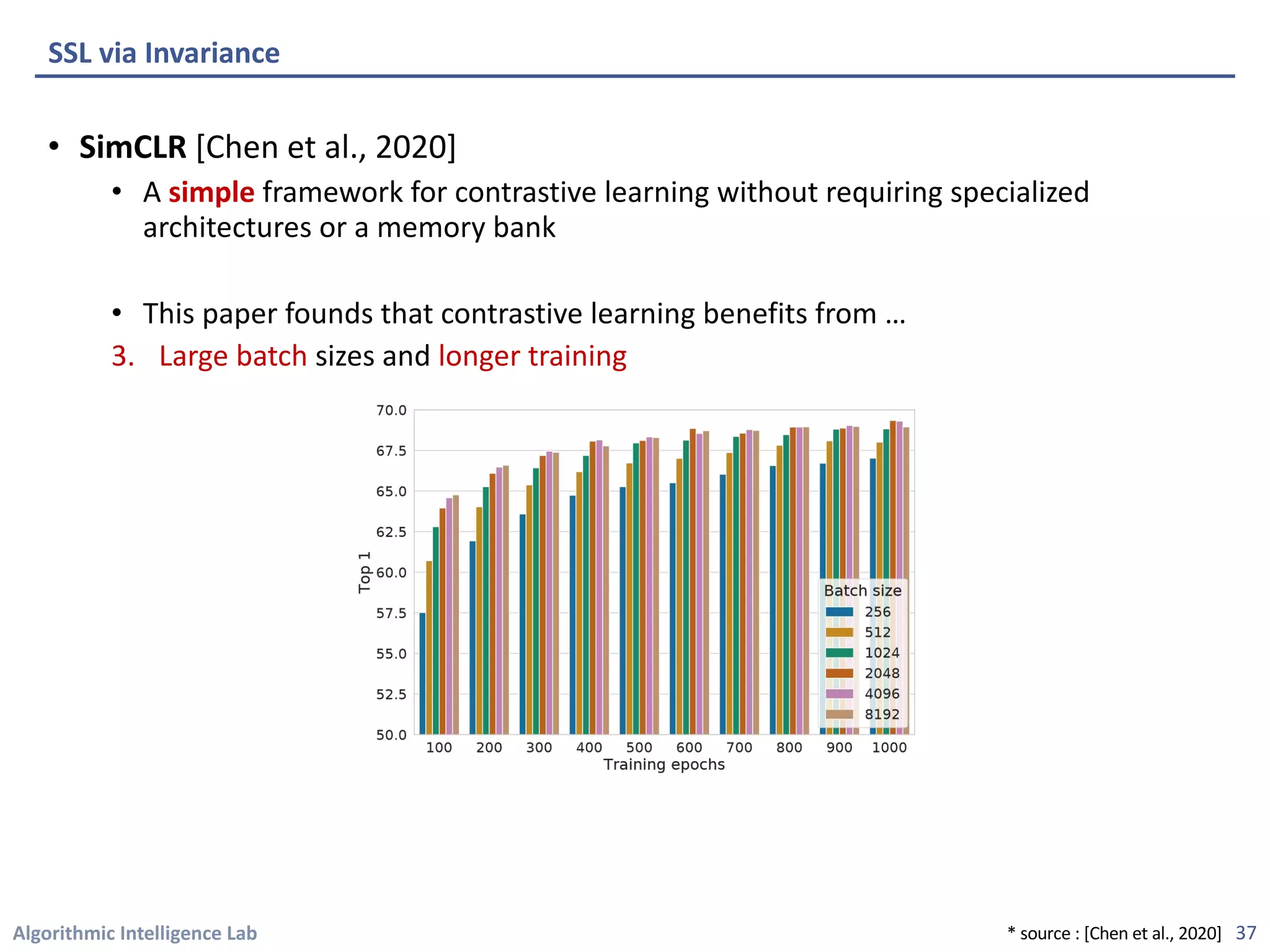 SSL via Invariance

• **SimCLR** [Chen et al., 2020]

• A **simple** framework for contrastive learning without requiring specialized architectures or a memory bank

• This paper founds that contrastive learning benefits from …

3. Large batch sizes and longer training

70.0
67.5
65.0
62.5
60.0
57.5
55.0
52.5
50.0
Top 1
100 200 300 400 500 600 700 800 900 1000
Training epochs
Batch size
256
512
1024
2048
4096
8192

Algorithmic Intelligence Lab

* source : [Chen et al., 2020] 37